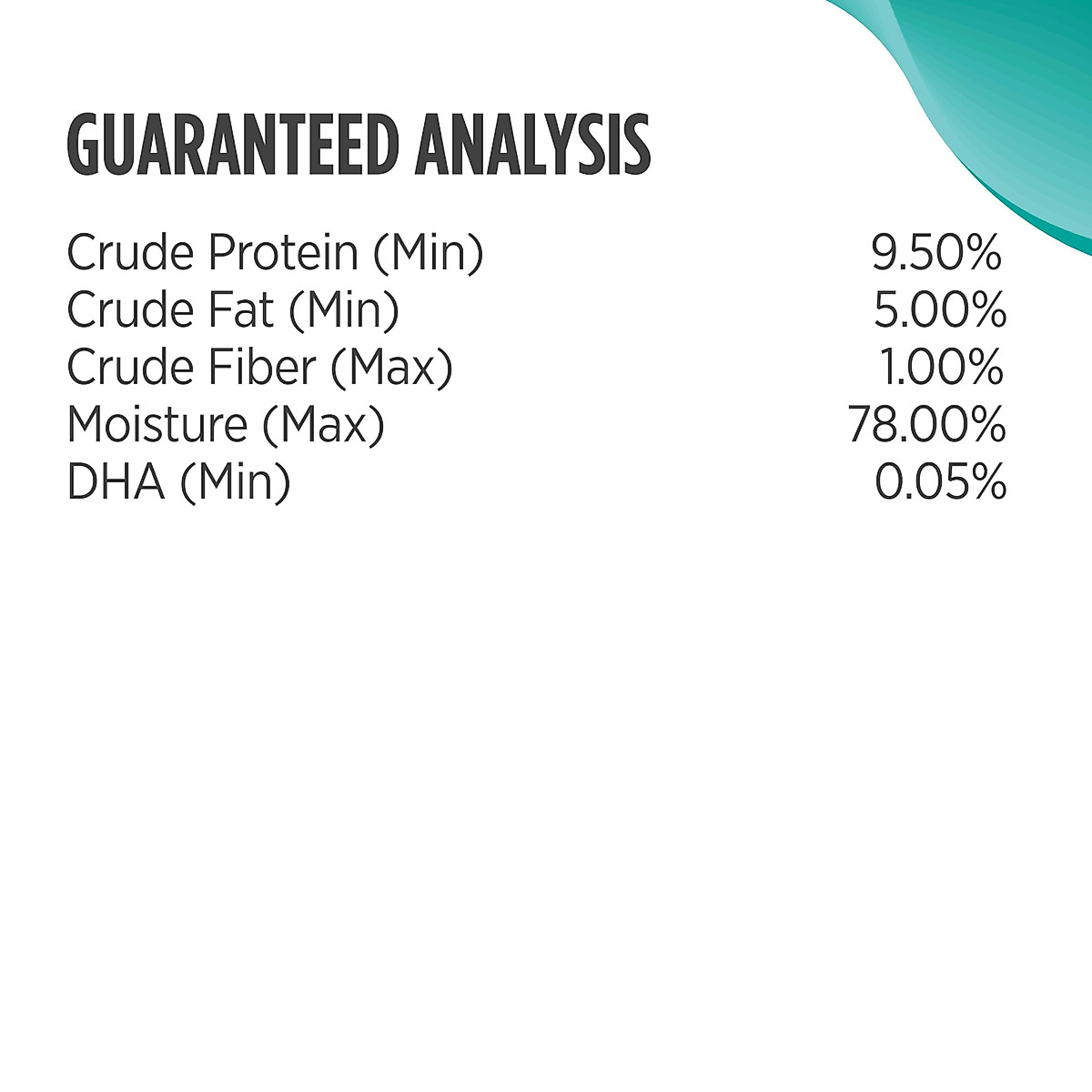 GUARANTEED ANALYSIS

| | |
|---|---|
| Crude Protein (Min) | 9.50% |
| Crude Fat (Min) | 5.00% |
| Crude Fiber (Max) | 1.00% |
| Moisture (Max) | 78.00% |
| DHA (Min) | 0.05% |